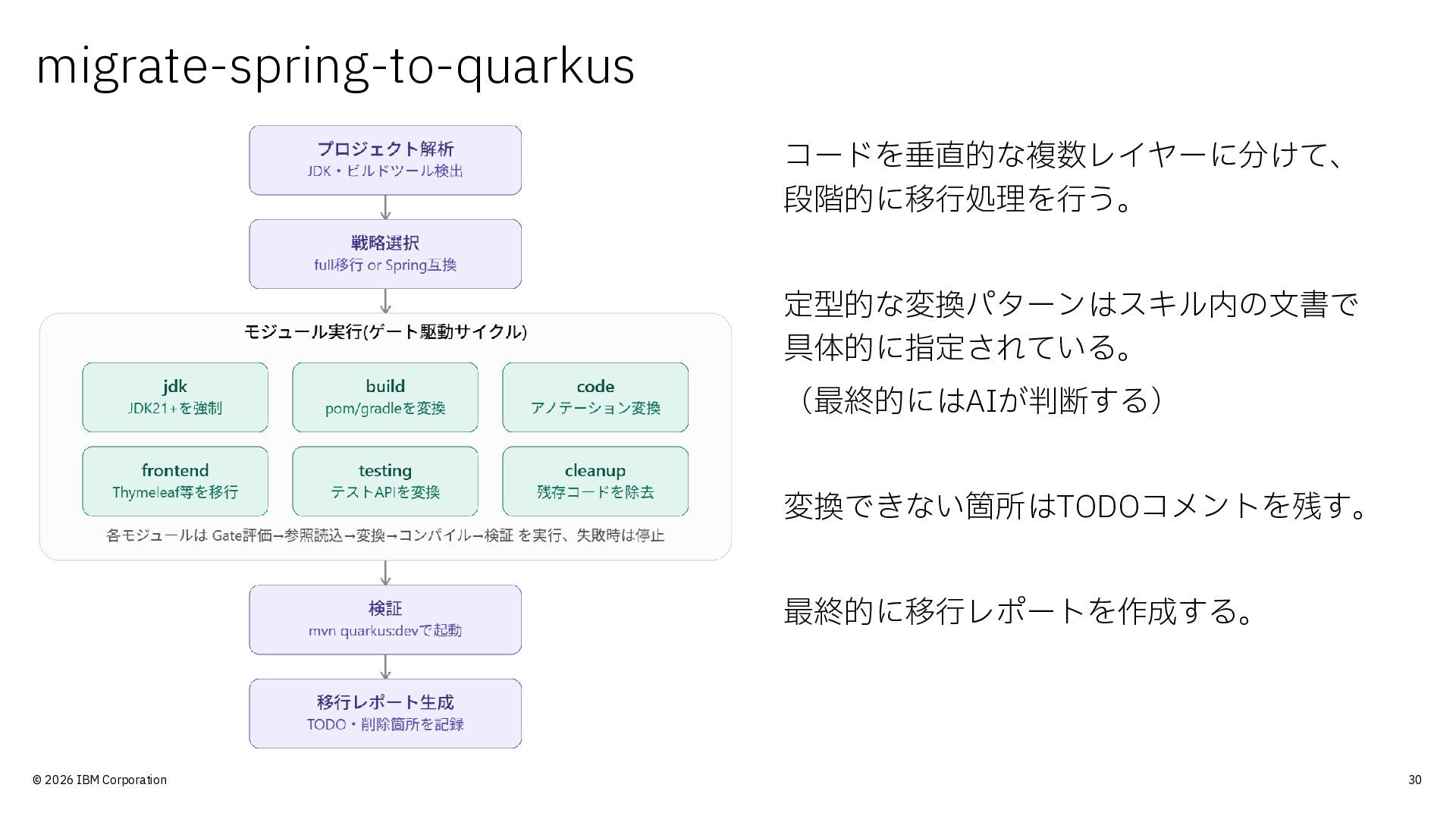 migrate-spring-to-quarkus

プロジェクト解析
JDK・ビルドツール検出

戦略選択
full移行 or Spring互換

モジュール実行(ゲート駆動サイクル)

jdk
JDK21+を強制

build
pom/gradleを変換

code
アノテーション変換

frontend
Thymeleaf等を移行

testing
テストAPIを変換

cleanup
残存コードを除去

各モジュールは Gate評価→参照読込→変換→コンパイル→検証 を実行、失敗時は停止

検証
mvn quarkus:devで起動

移行レポート生成
TODO・削除箇所を記録

コードを垂直的な複数レイヤーに分けて、段階的に移行処理を行う。

定型的な変換パターンはスキル内の文書で具体的に指定されている。
（最終的にはAIが判断する）

変換できない箇所はTODOコメントを残す。

最終的に移行レポートを作成する。

© 2026 IBM Corporation

30